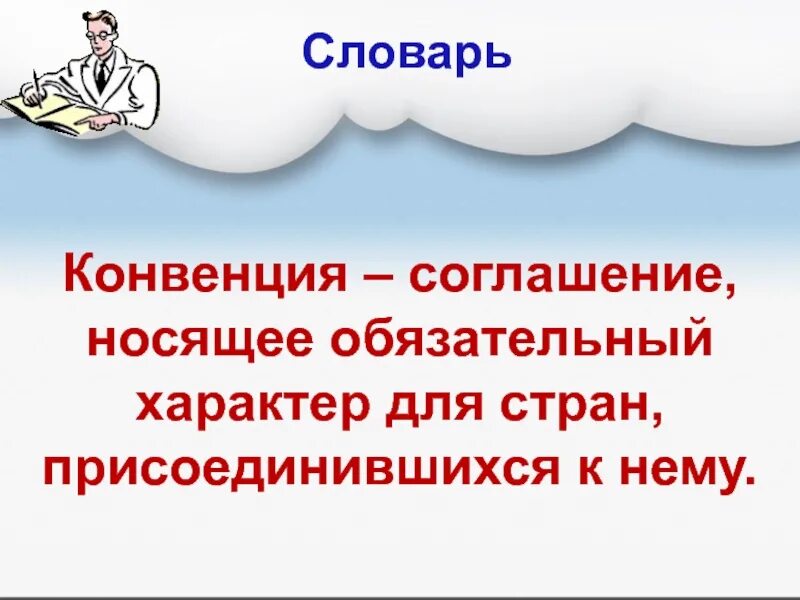 Словарь

Конвенция – соглашение, носящее обязательный характер для стран, присоединившихся к нему.